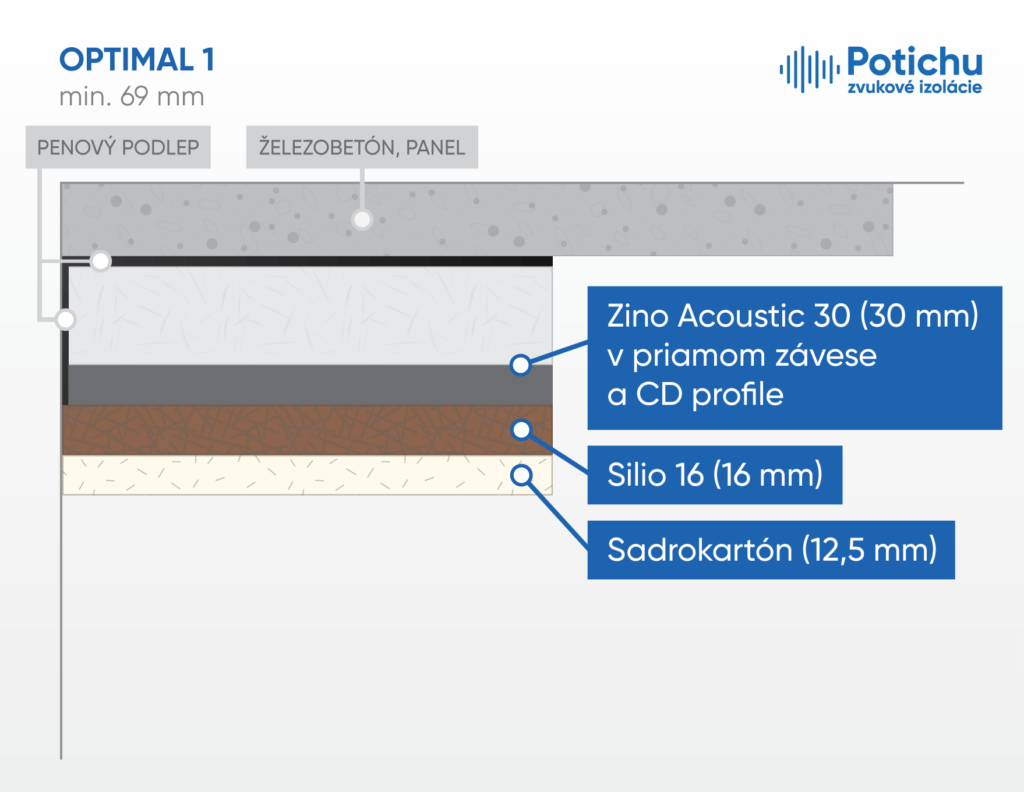 OPTIMAL 1
min. 69 mm

Potichu
zvukové izolácie

PENOVÝ PODLEP

ŽELEZOBETÓN, PANEL

Zino Acoustic 30 (30 mm) v priamom závese a CD profile

Silio 16 (16 mm)

Sadrokartón (12,5 mm)